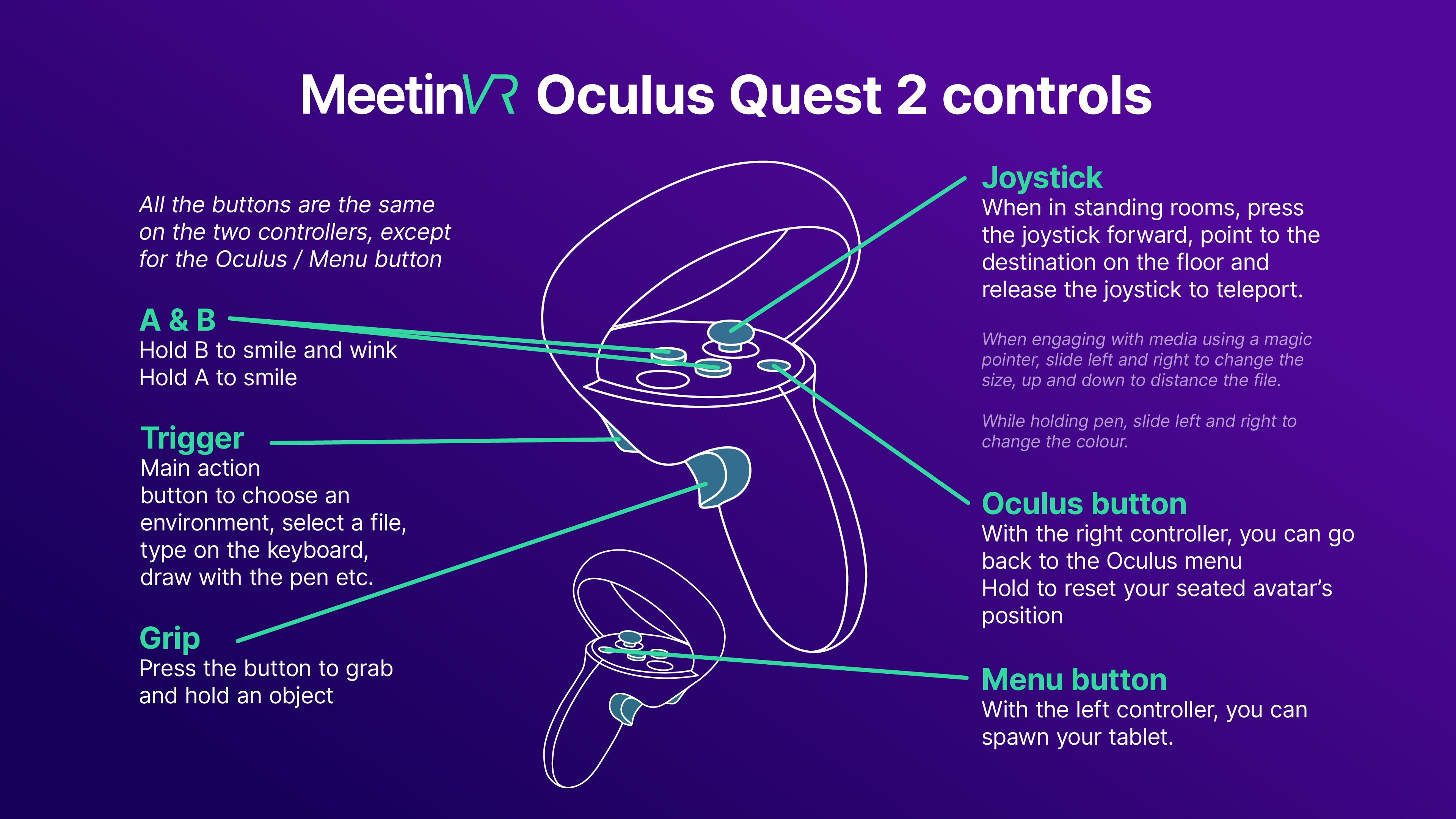 MeetinVR Oculus Quest 2 controls

All the buttons are the same on the two controllers, except for the Oculus / Menu button

A & B
Hold B to smile and wink
Hold A to smile

Trigger
Main action button to choose an environment, select a file, type on the keyboard, draw with the pen etc.

Grip
Press the button to grab and hold an object

Joystick
When in standing rooms, press the joystick forward, point to the destination on the floor and release the joystick to teleport.

When engaging with media using a magic pointer, slide left and right to change the size, up and down to distance the file.

While holding pen, slide left and right to change the colour.

Oculus button
With the right controller, you can go back to the Oculus menu
Hold to reset your seated avatar's position

Menu button
With the left controller, you can spawn your tablet.